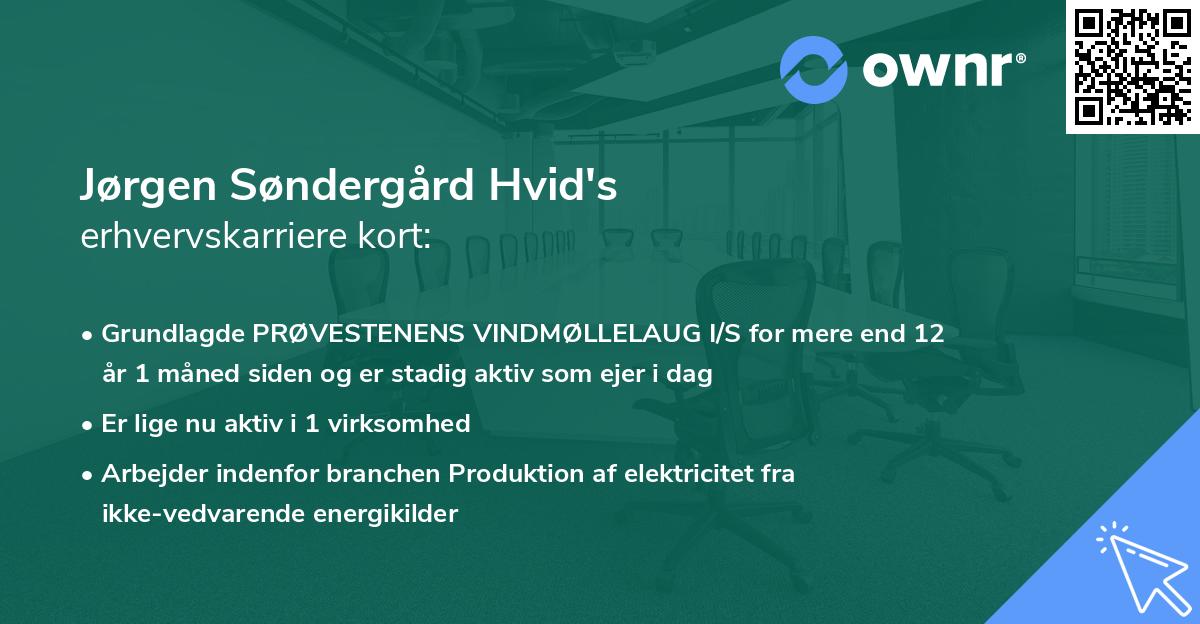 ownr®

Jørgen Søndergård Hvid's
erhvervskarriere kort:

• Grundlagde PRØVESTENENS VINDMØLLELAUG I/S for mere end 12 år 1 måned siden og er stadig aktiv som ejer i dag

• Er lige nu aktiv i 1 virksomhed

• Arbejder indenfor branchen Produktion af elektricitet fra ikke-vedvarende energikilder